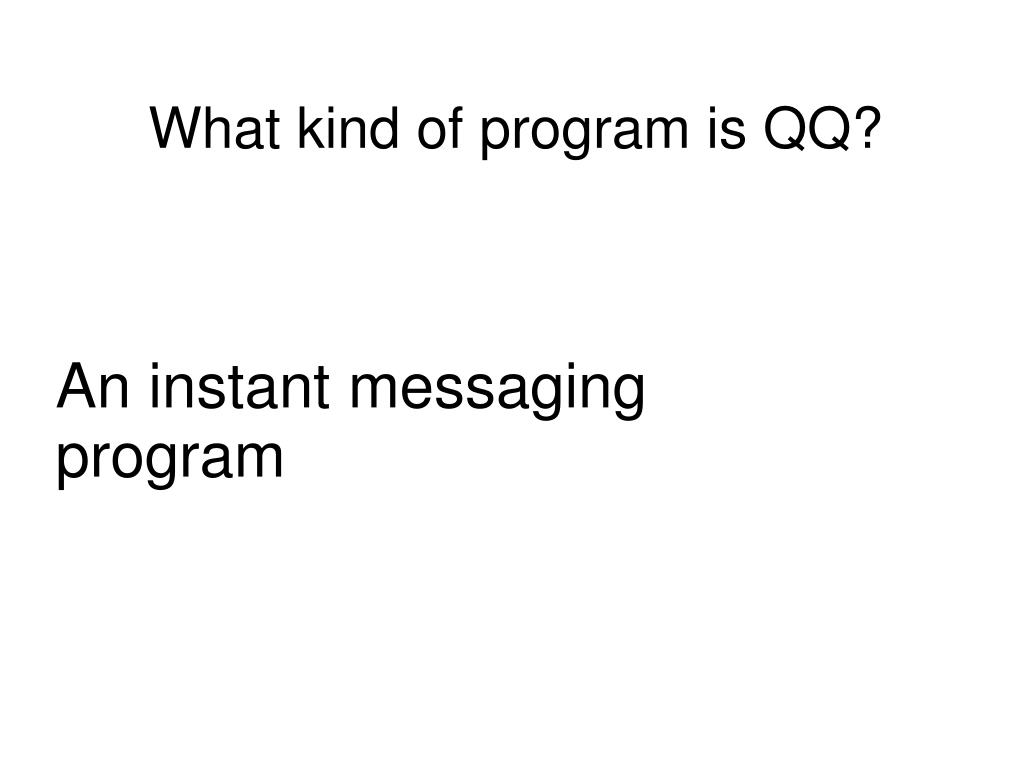 What kind of program is QQ?

An instant messaging program